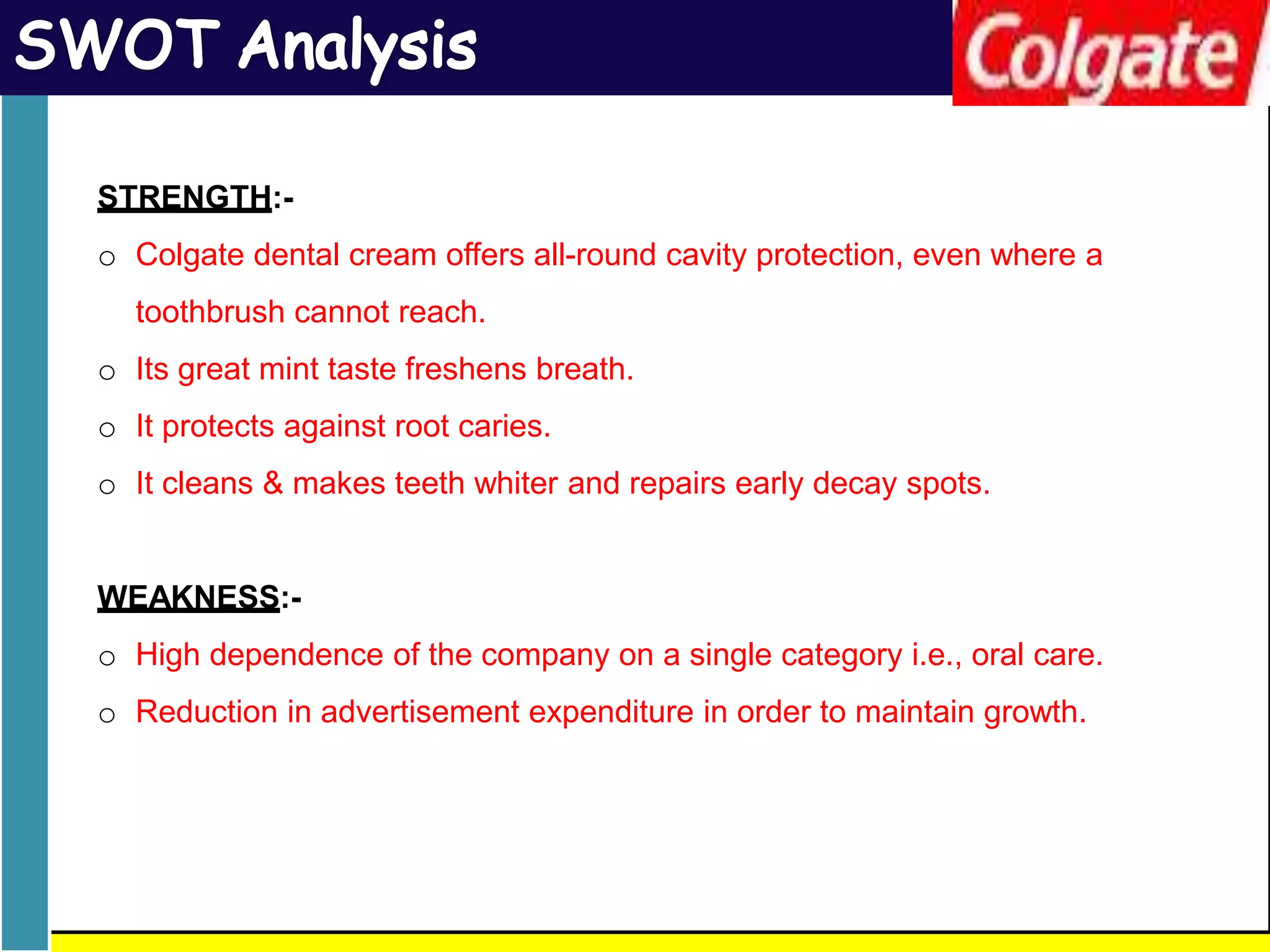 SWOT Analysis

Colgate

STRENGTH:-

o Colgate dental cream offers all-round cavity protection, even where a toothbrush cannot reach.

o Its great mint taste freshens breath.

o It protects against root caries.

o It cleans & makes teeth whiter and repairs early decay spots.

WEAKNESS:-

o High dependence of the company on a single category i.e., oral care.

o Reduction in advertisement expenditure in order to maintain growth.